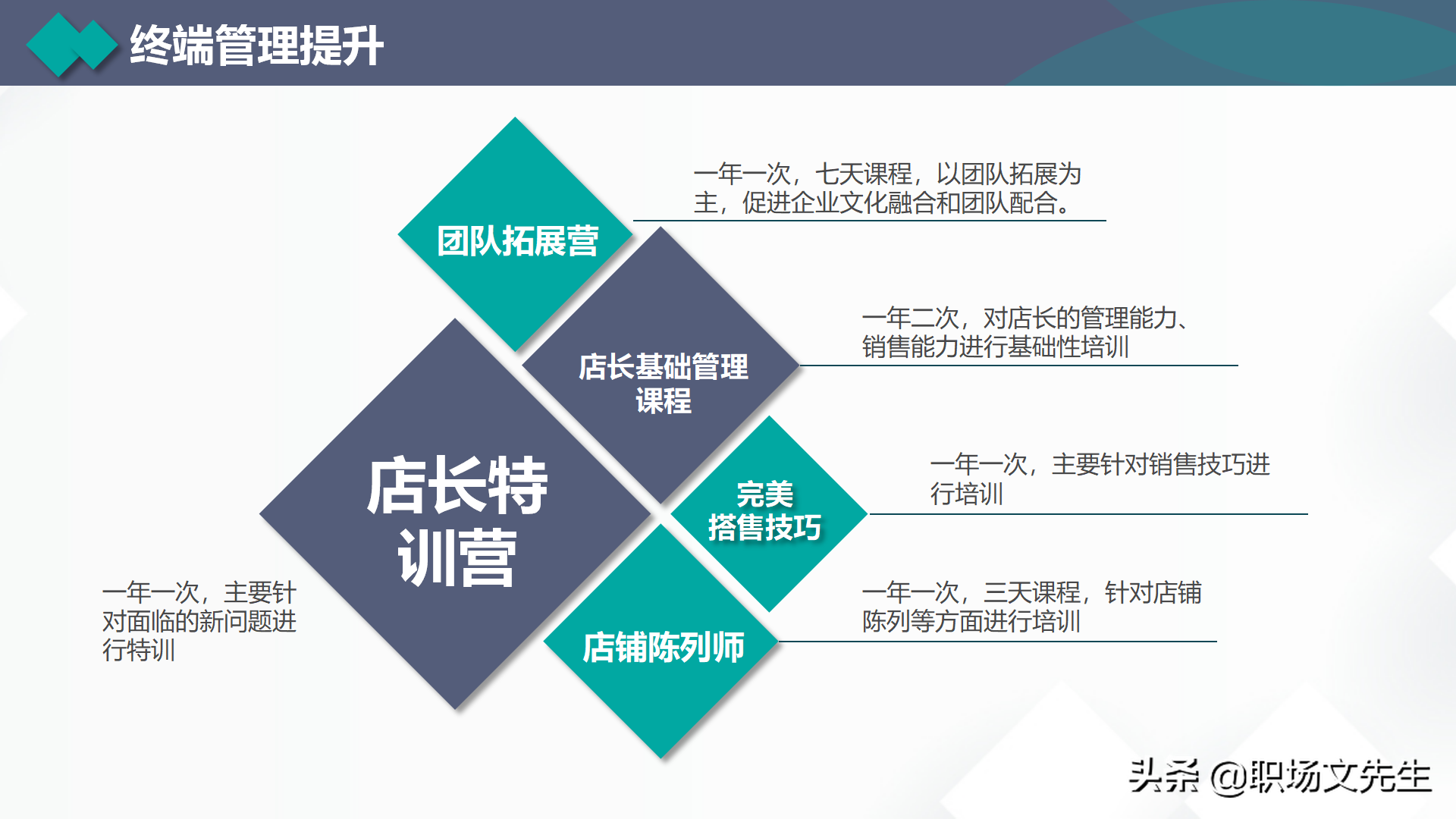 终端管理提升

团队拓展营

一年一次，七天课程，以团队拓展为主，促进企业文化融合和团队配合。

店长基础管理课程

一年二次，对店长的管理能力、销售能力进行基础性培训

店长特训营

一年一次，主要针对面临的新问题进行特训

完美搭售技巧

一年一次，主要针对销售技巧进行培训

店铺陈列师

一年一次，三天课程，针对店铺陈列等方面进行培训

头条 @职场文先生